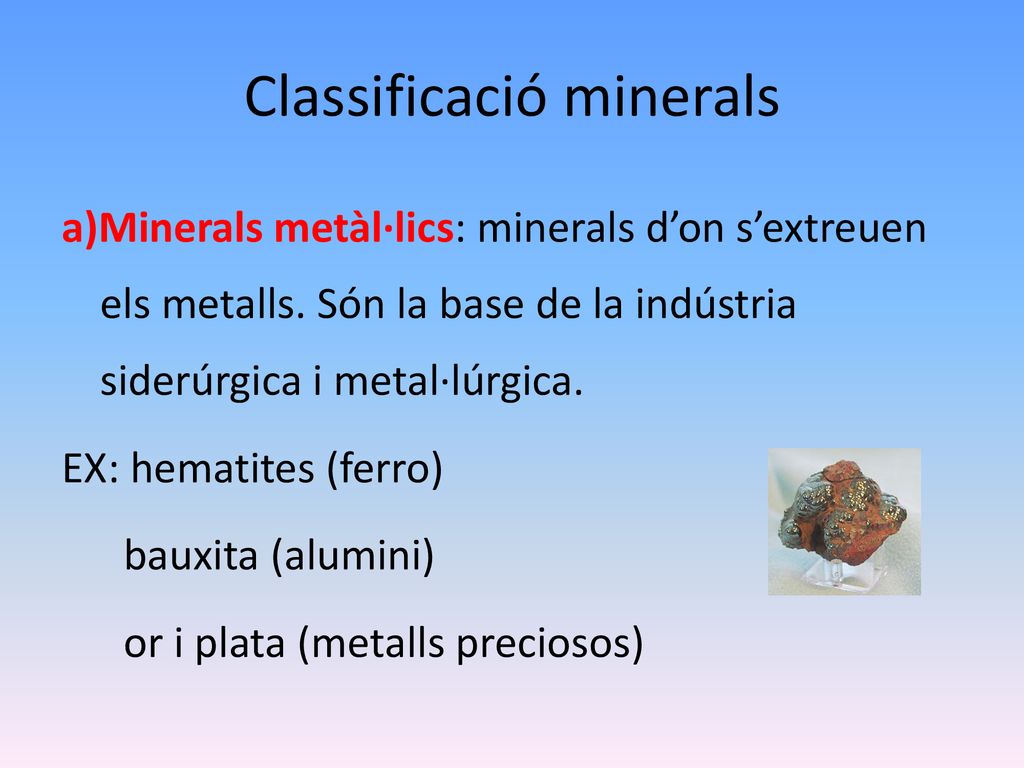 Classificació minerals

a)Minerals metàl·lics: minerals d’on s’extreuen els metalls. Són la base de la indústria siderúrgica i metal·lúrgica.

EX: hematites (ferro)

bauxita (alumini)

or i plata (metalls preciosos)